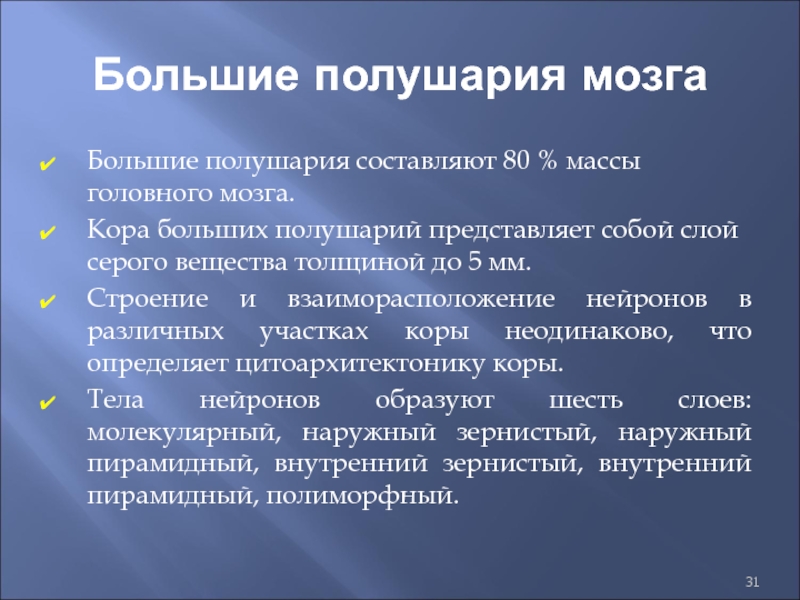 Большие полушария мозга

✔ Большие полушария составляют 80 % массы головного мозга.

✔ Кора больших полушарий представляет собой слой серого вещества толщиной до 5 мм.

✔ Строение и взаиморасположение нейронов в различных участках коры неодинаково, что определяет цитоархитектонику коры.

✔ Тела нейронов образуют шесть слоев: молекулярный, наружный зернистый, наружный пирамидный, внутренний зернистый, внутренний пирамидный, полиморфный.

31